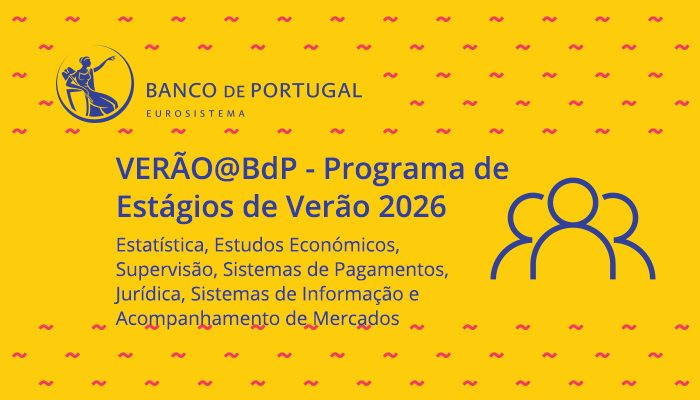 BANCO DE PORTUGAL
EUROSISTEMA

VERÃO@BdP - Programa de Estágios de Verão 2026

Estatística, Estudos Económicos, Supervisão, Sistemas de Pagamentos, Jurídica, Sistemas de Informação e Acompanhamento de Mercados